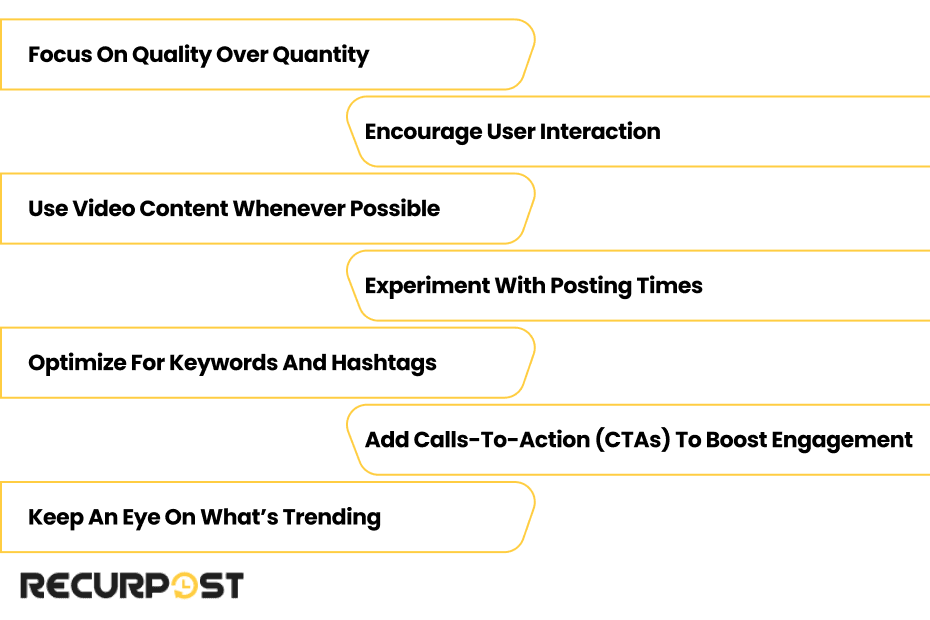 Focus On Quality Over Quantity

Encourage User Interaction

Use Video Content Whenever Possible

Experiment With Posting Times

Optimize For Keywords And Hashtags

Add Calls-To-Action (CTAs) To Boost Engagement

Keep An Eye On What's Trending

RECURPOST